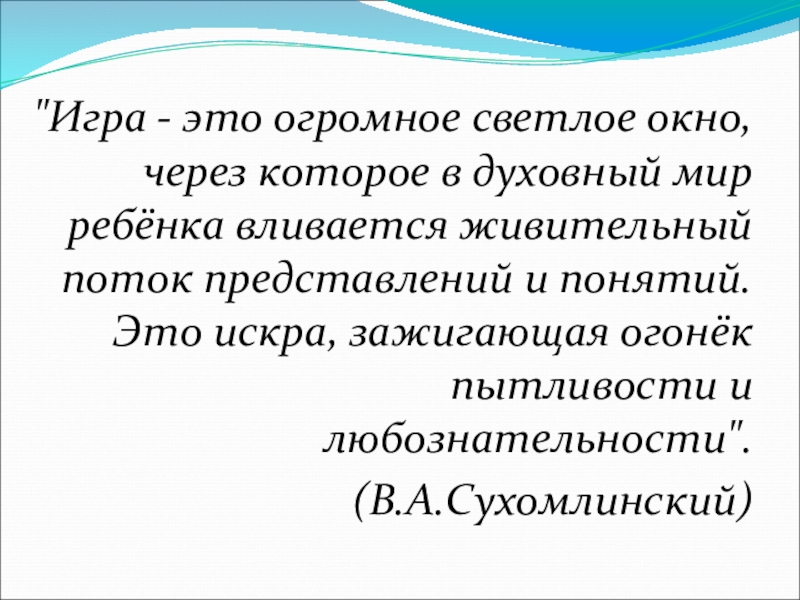 "Игра - это огромное светлое окно, через которое в духовный мир ребёнка вливается живительный поток представлений и понятий. Это искра, зажигающая огонёк пытливости и любознательности".

(В.А.Сухомлинский)